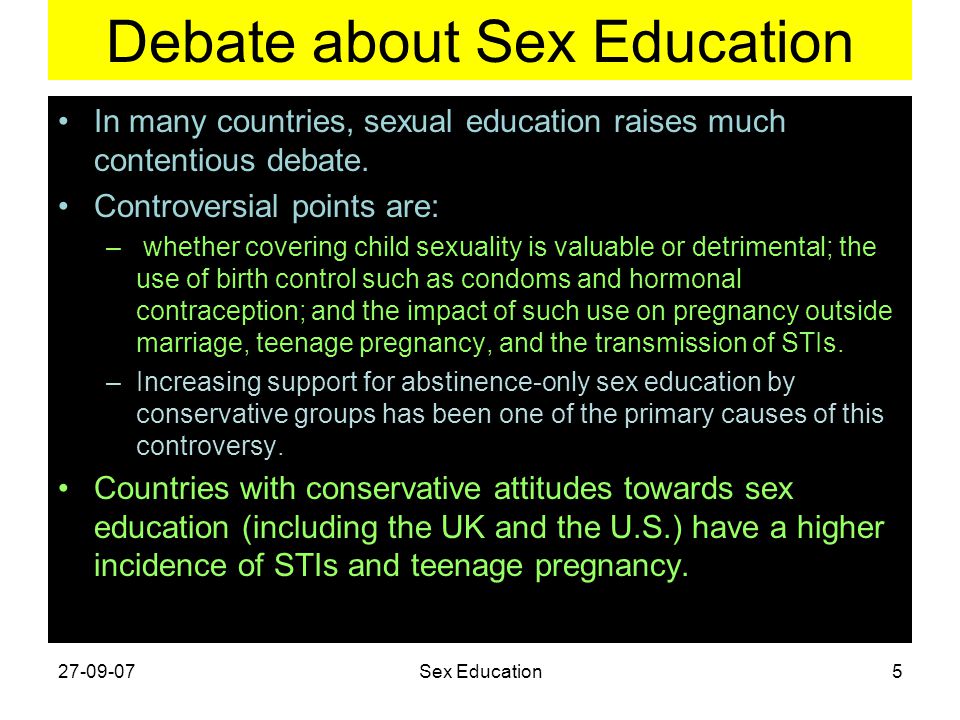 Debate about Sex Education

• In many countries, sexual education raises much contentious debate.

• Controversial points are:

– whether covering child sexuality is valuable or detrimental; the use of birth control such as condoms and hormonal contraception; and the impact of such use on pregnancy outside marriage, teenage pregnancy, and the transmission of STIs.

– Increasing support for abstinence-only sex education by conservative groups has been one of the primary causes of this controversy.

• Countries with conservative attitudes towards sex education (including the UK and the U.S.) have a higher incidence of STIs and teenage pregnancy.

27-09-07 Sex Education 5